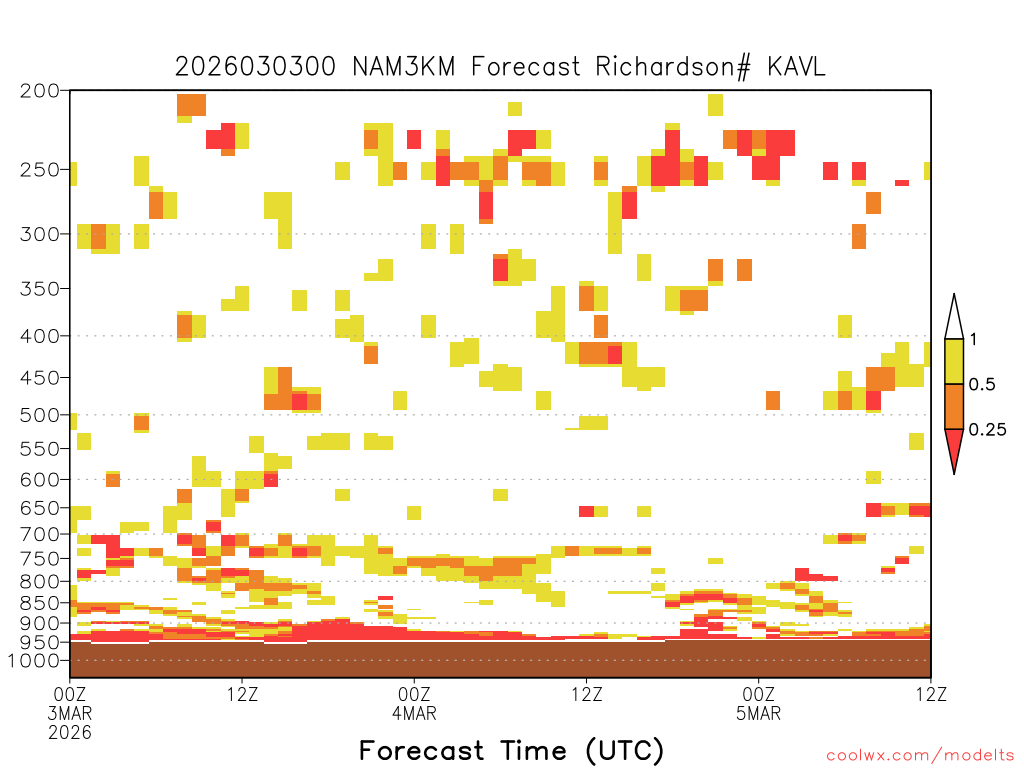 2026030300 NAM3KM Forecast Richardson# KAVL

200
250
300
350
400
450
500
550
600
650
700
750
800
850
900
950
1000

1
0.5
0.25

00Z
3MAR
2026
12Z
00Z
4MAR
12Z
00Z
5MAR
12Z

Forecast Time (UTC)

coolwx.com/modelts